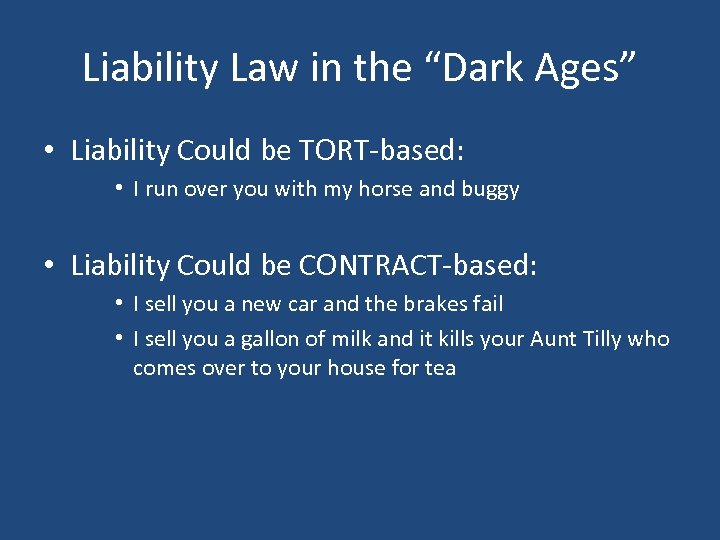 Liability Law in the “Dark Ages”

• Liability Could be TORT-based:
  • I run over you with my horse and buggy

• Liability Could be CONTRACT-based:
  • I sell you a new car and the brakes fail
  • I sell you a gallon of milk and it kills your Aunt Tilly who comes over to your house for tea